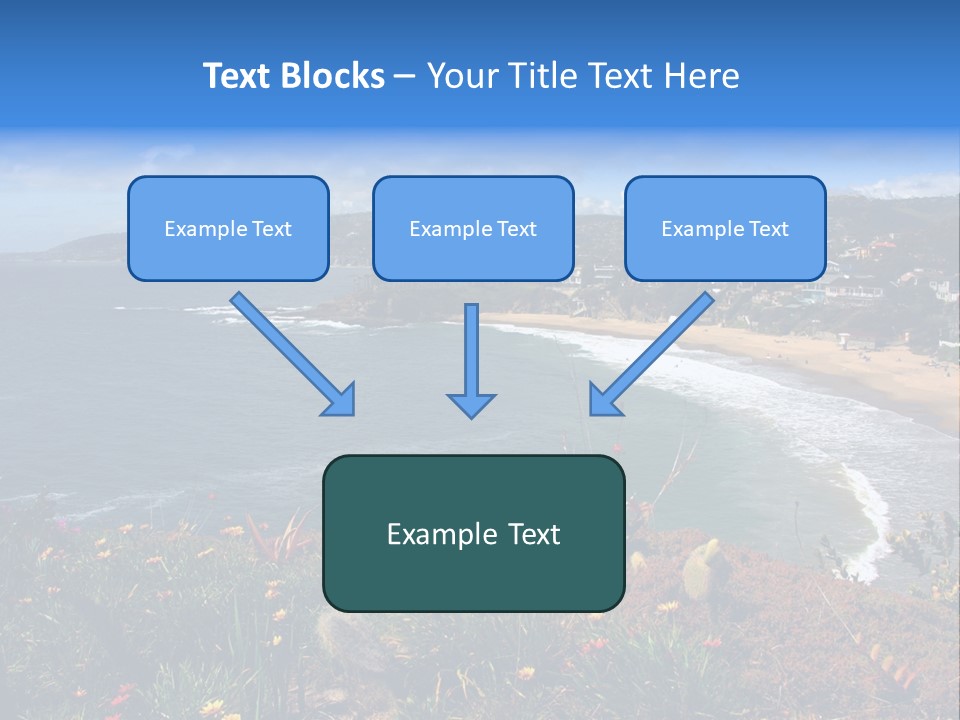 Text Blocks – Your Title Text Here

Example Text

Example Text

Example Text

Example Text